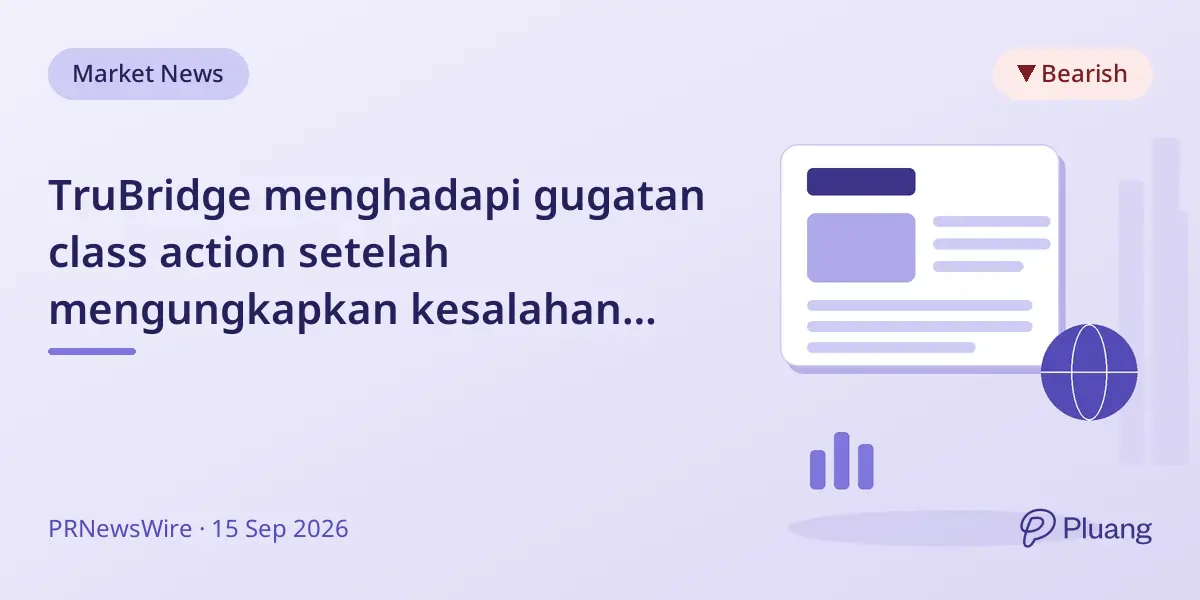 Market News

▼ Bearish

TruBridge menghadapi gugatan class action setelah mengungkapkan kesalahan...

PRNewsWire · 15 Sep 2026

Pluang